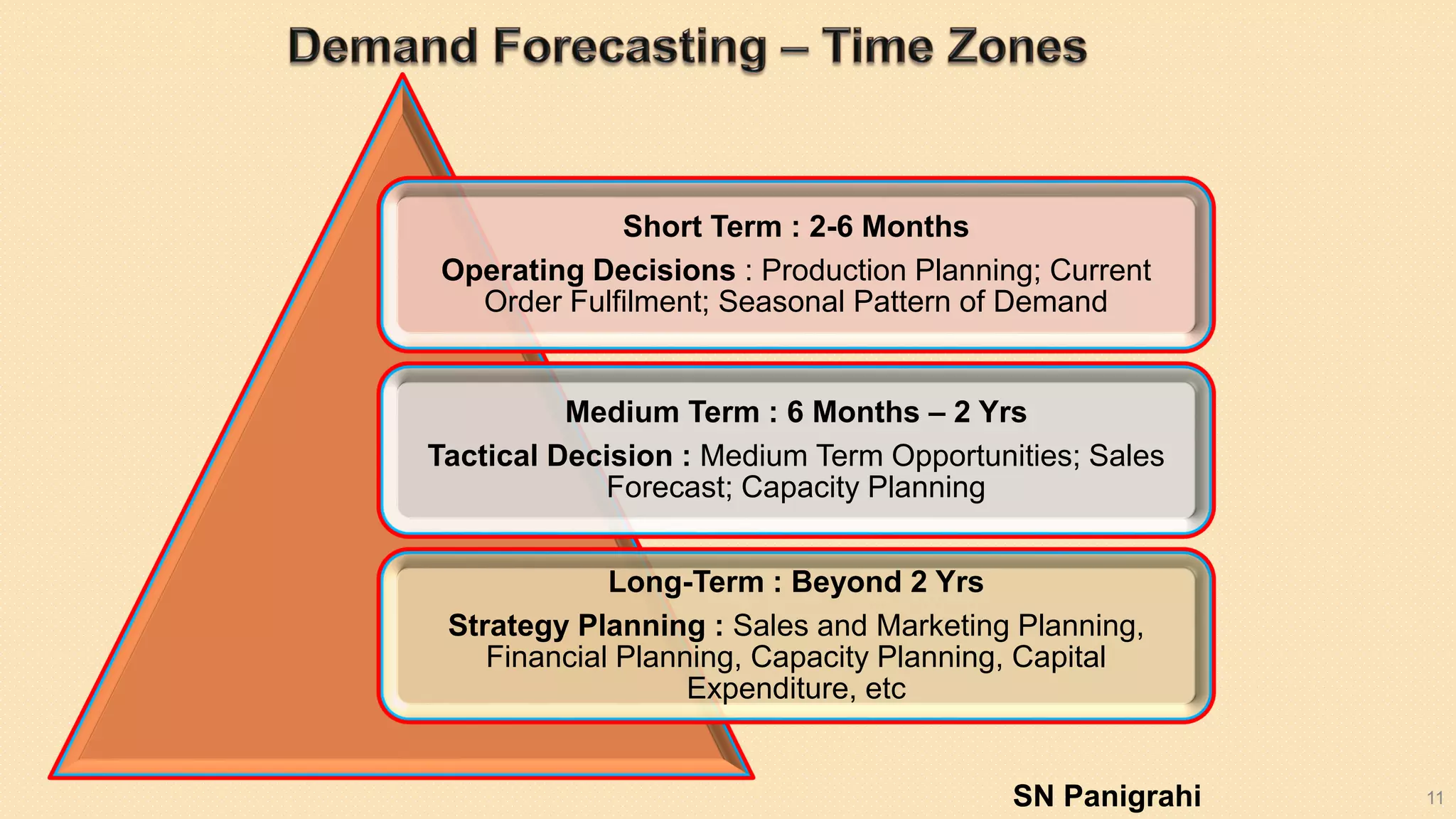 Demand Forecasting – Time Zones

Short Term : 2-6 Months

Operating Decisions : Production Planning; Current Order Fulfilment; Seasonal Pattern of Demand

Medium Term : 6 Months – 2 Yrs

Tactical Decision : Medium Term Opportunities; Sales Forecast; Capacity Planning

Long-Term : Beyond 2 Yrs

Strategy Planning : Sales and Marketing Planning, Financial Planning, Capacity Planning, Capital Expenditure, etc

SN Panigrahi

11